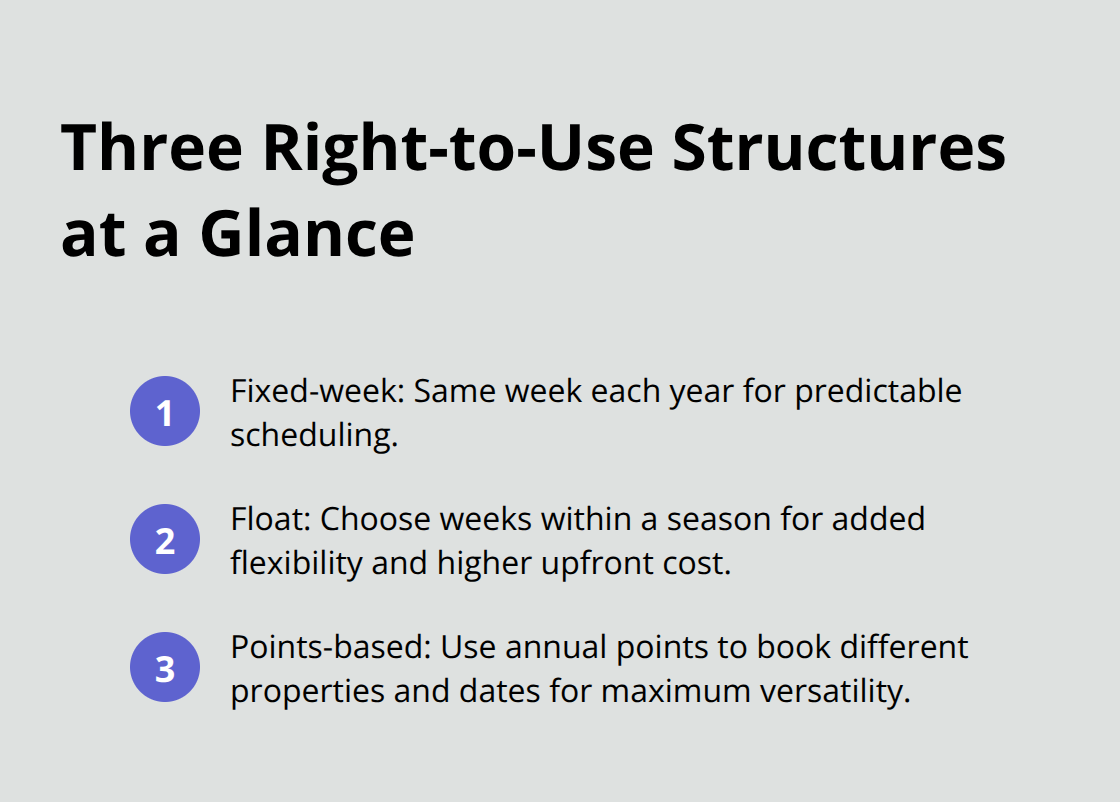 Three Right-to-Use Structures at a Glance

1 Fixed-week: Same week each year for predictable scheduling.

2 Float: Choose weeks within a season for added flexibility and higher upfront cost.

3 Points-based: Use annual points to book different properties and dates for maximum versatility.